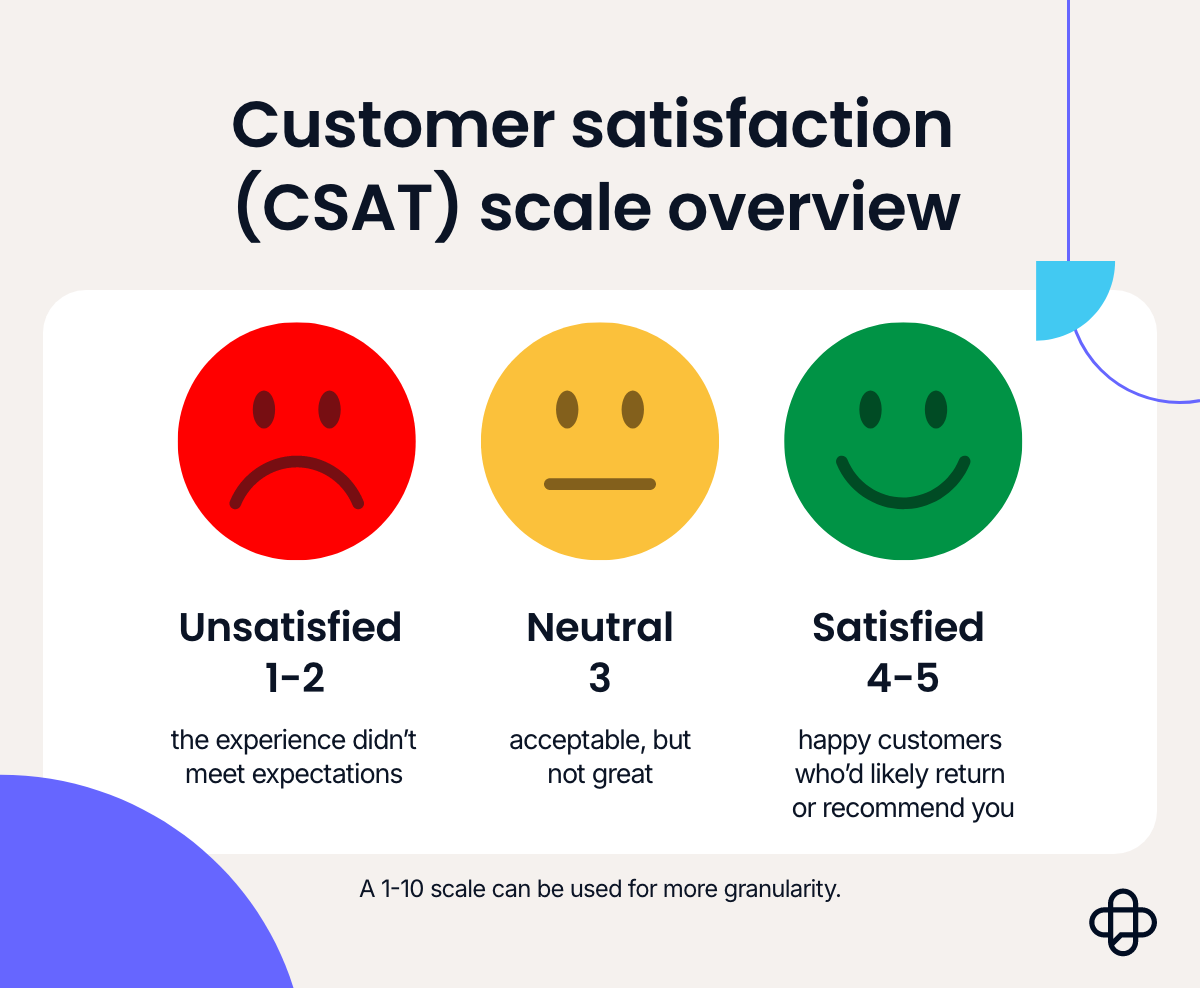 Customer satisfaction (CSAT) scale overview

Unsatisfied
1-2
the experience didn't meet expectations

Neutral
3
acceptable, but not great

Satisfied
4-5
happy customers who'd likely return or recommend you

A 1-10 scale can be used for more granularity.